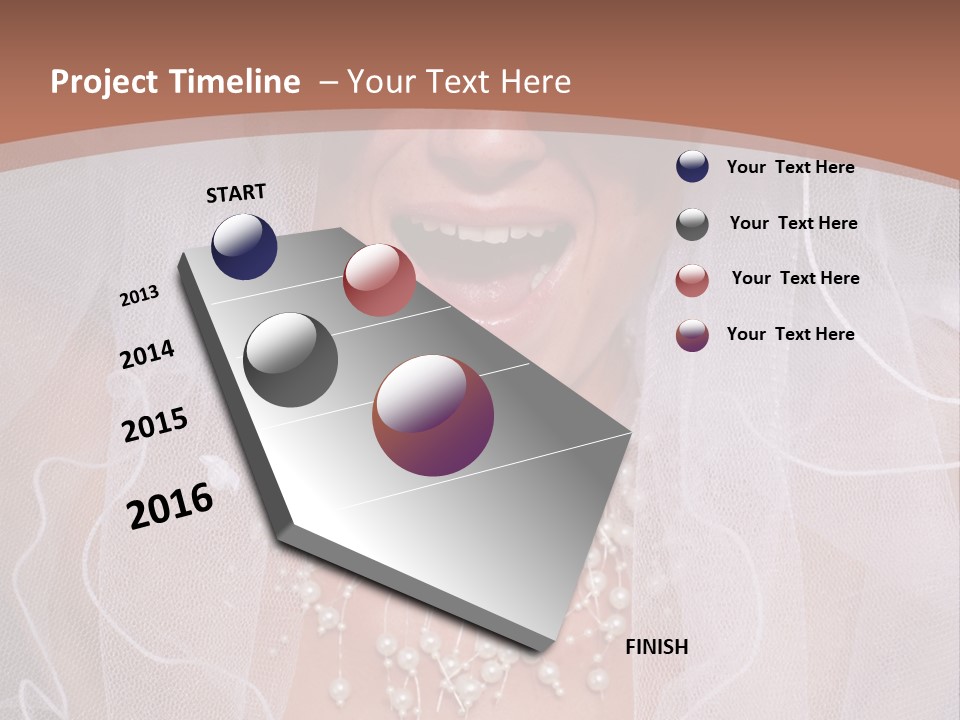 Project Timeline – Your Text Here

START

2013

2014

2015

2016

FINISH

Your Text Here

Your Text Here

Your Text Here

Your Text Here